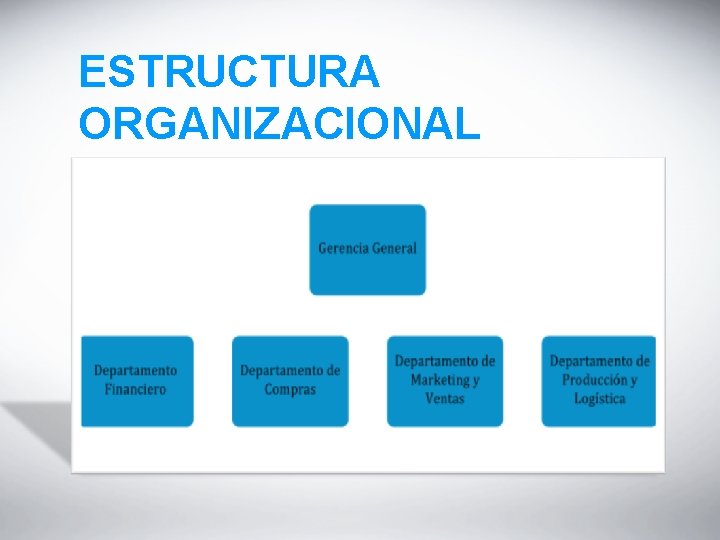 ESTRUCTURA ORGANIZACIONAL

Gerencia General

Departamento Financiero

Departamento de Compras

Departamento de Marketing y Ventas

Departamento de Producción y Logística